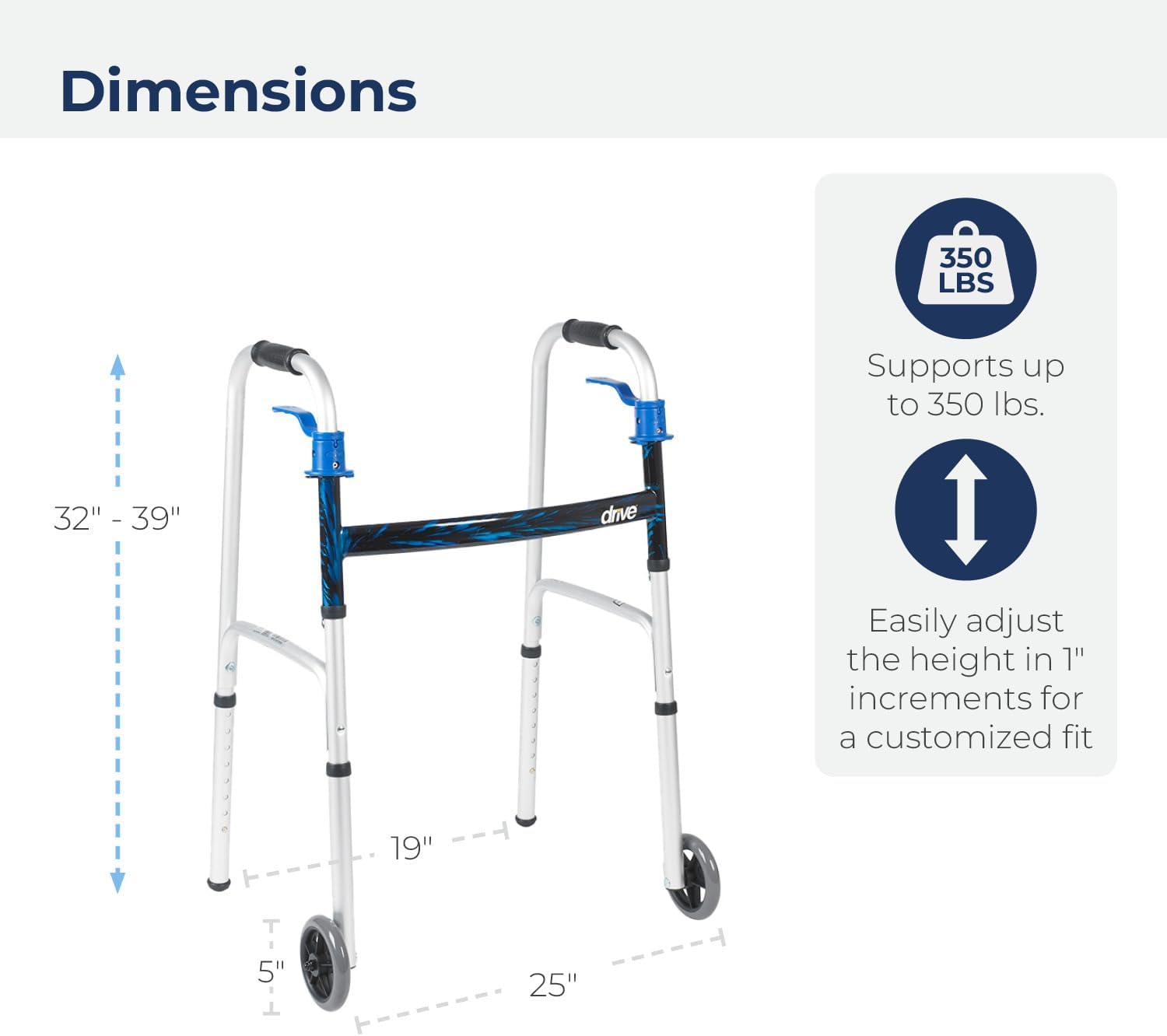 Dimensions

32" - 39"

drive

19"

5"

25"

350 LBS

Supports up to 350 lbs.

Easily adjust the height in 1" increments for a customized fit